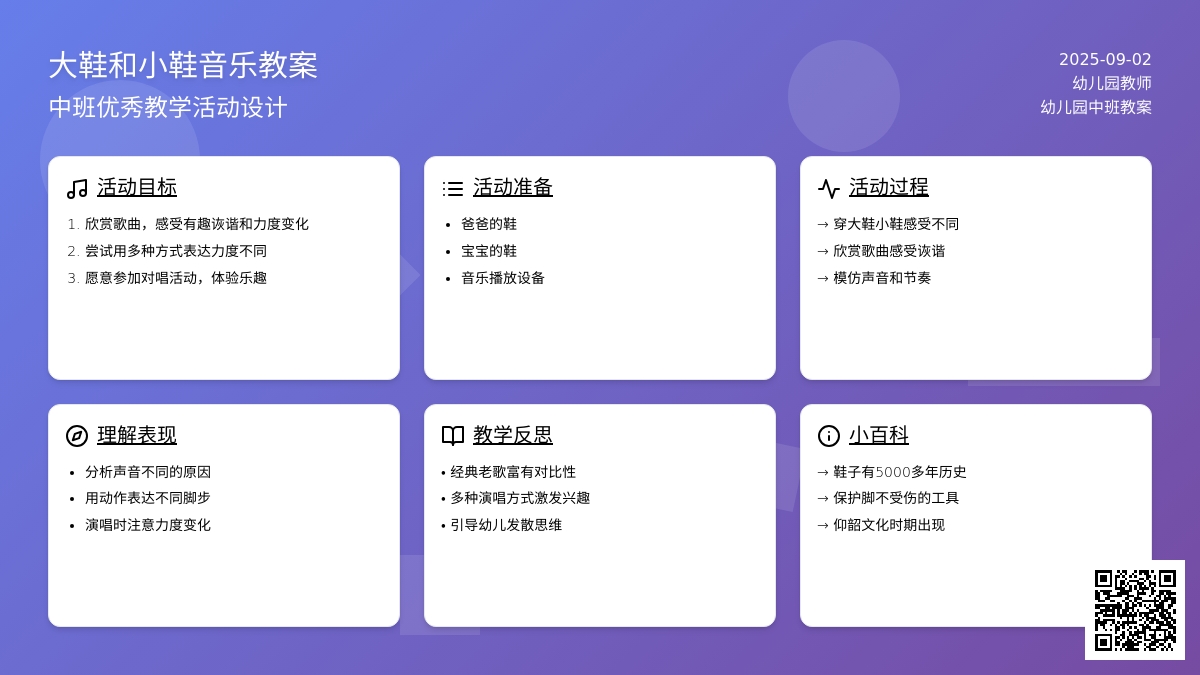 大鞋和小鞋音乐教案
中班优秀教学活动设计

2025-09-02
幼儿园教师
幼儿园中班教案

活动目标
1. 欣赏歌曲，感受有趣诙谐和力度变化
2. 尝试用多种方式表达力度不同
3. 愿意参加对唱活动，体验乐趣

活动准备
• 爸爸的鞋
• 宝宝的鞋
• 音乐播放设备

活动过程
→ 穿大鞋小鞋感受不同
→ 欣赏歌曲感受诙谐
→ 模仿声音和节奏

理解表现
• 分析声音不同的原因
• 用动作表达不同脚步
• 演唱时注意力度变化

教学反思
• 经典老歌富有对比性
• 多种演唱方式激发兴趣
• 引导幼儿发散思维

小百科
→ 鞋子有5000多年历史
→ 保护脚不受伤的工具
→ 仰韶文化时期出现